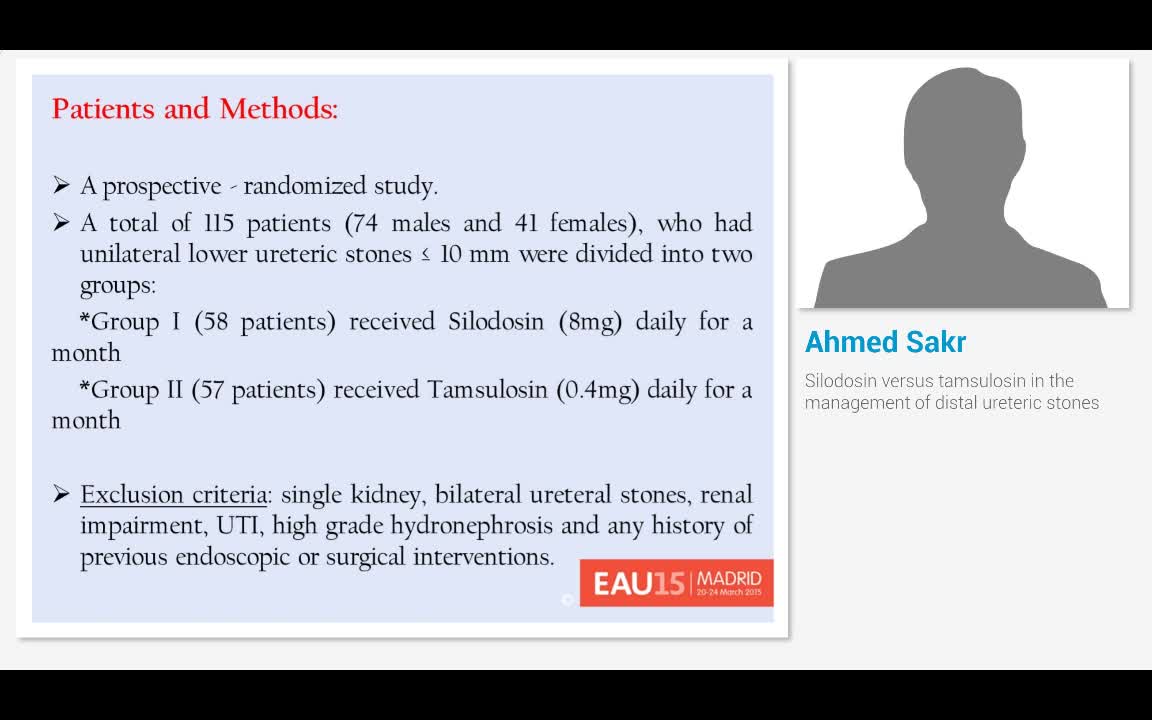 Patients and Methods:

➢ A prospective - randomized study.

➢ A total of 115 patients (74 males and 41 females), who had unilateral lower ureteric stones ≤ 10 mm were divided into two groups:

*Group I (58 patients) received Silodosin (8mg) daily for a month

*Group II (57 patients) received Tamsulosin (0.4mg) daily for a month

➢ Exclusion criteria: single kidney, bilateral ureteral stones, renal impairment, UTI, high grade hydronephrosis and any history of previous endoscopic or surgical interventions.

EAU15 MADRID 20-24 March 2015

Ahmed Sakr

Silodosin versus tamsulosin in the management of distal ureteric stones